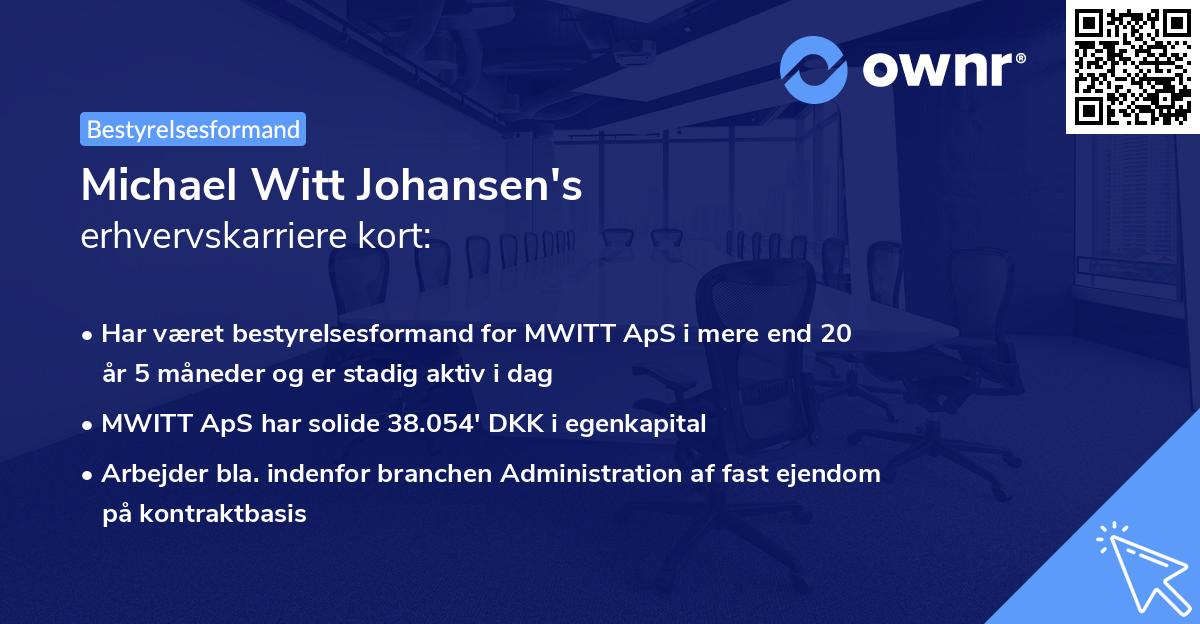 ownr®

Bestyrelsesformand

Michael Witt Johansen's
erhvervskarriere kort:

• Har været bestyrelsesformand for MWITT ApS i mere end 20 år 5 måneder og er stadig aktiv i dag
• MWITT ApS har solide 38.054' DKK i egenkapital
• Arbejder bla. indenfor branchen Administration af fast ejendom på kontraktbasis